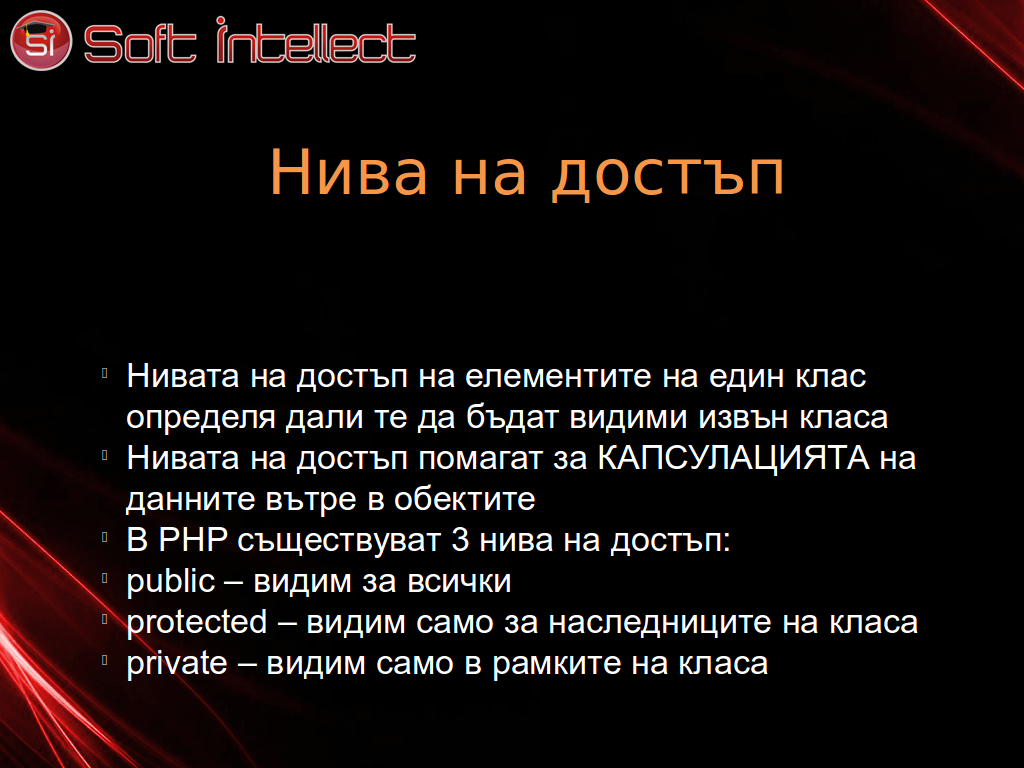 si Soft intellect

Нива на достъп

Нивата на достъп на елементите на един клас определя дали те да бъдат видими извън класа
Нивата на достъп помагат за КАПСУЛАЦИЯТА на данните вътре в обектите
В PHP съществуват 3 нива на достъп:
public – видим за всички
protected – видим само за наследниците на класа
private – видим само в рамките на класа